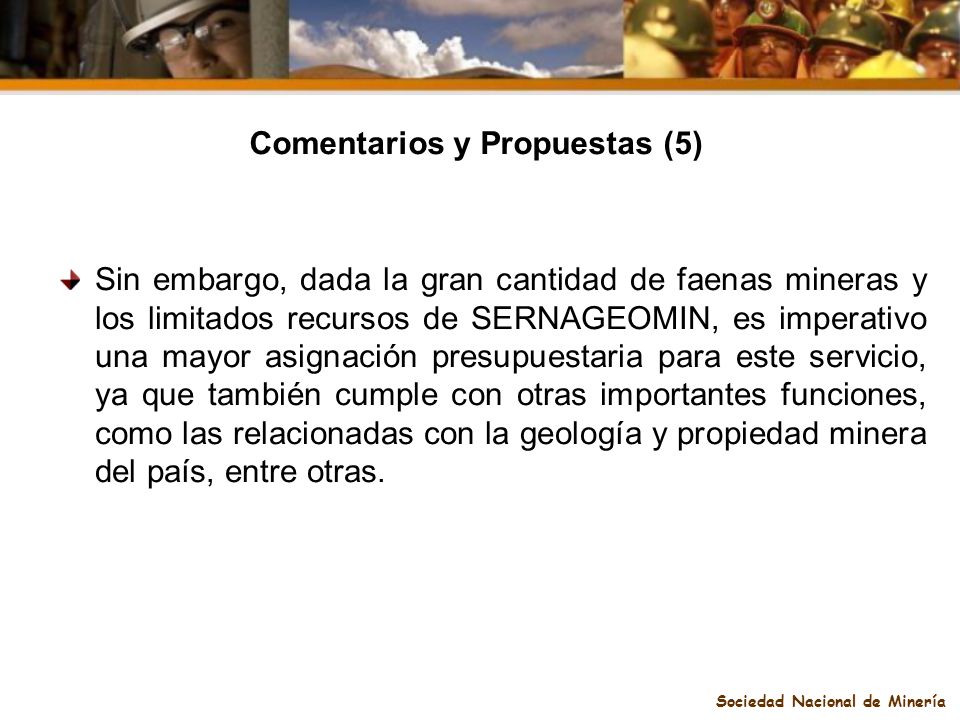 Comentarios y Propuestas (5)

Sin embargo, dada la gran cantidad de faenas mineras y los limitados recursos de SERNAGEOMIN, es imperativo una mayor asignación presupuestaria para este servicio, ya que también cumple con otras importantes funciones, como las relacionadas con la geología y propiedad minera del país, entre otras.

Sociedad Nacional de Minería